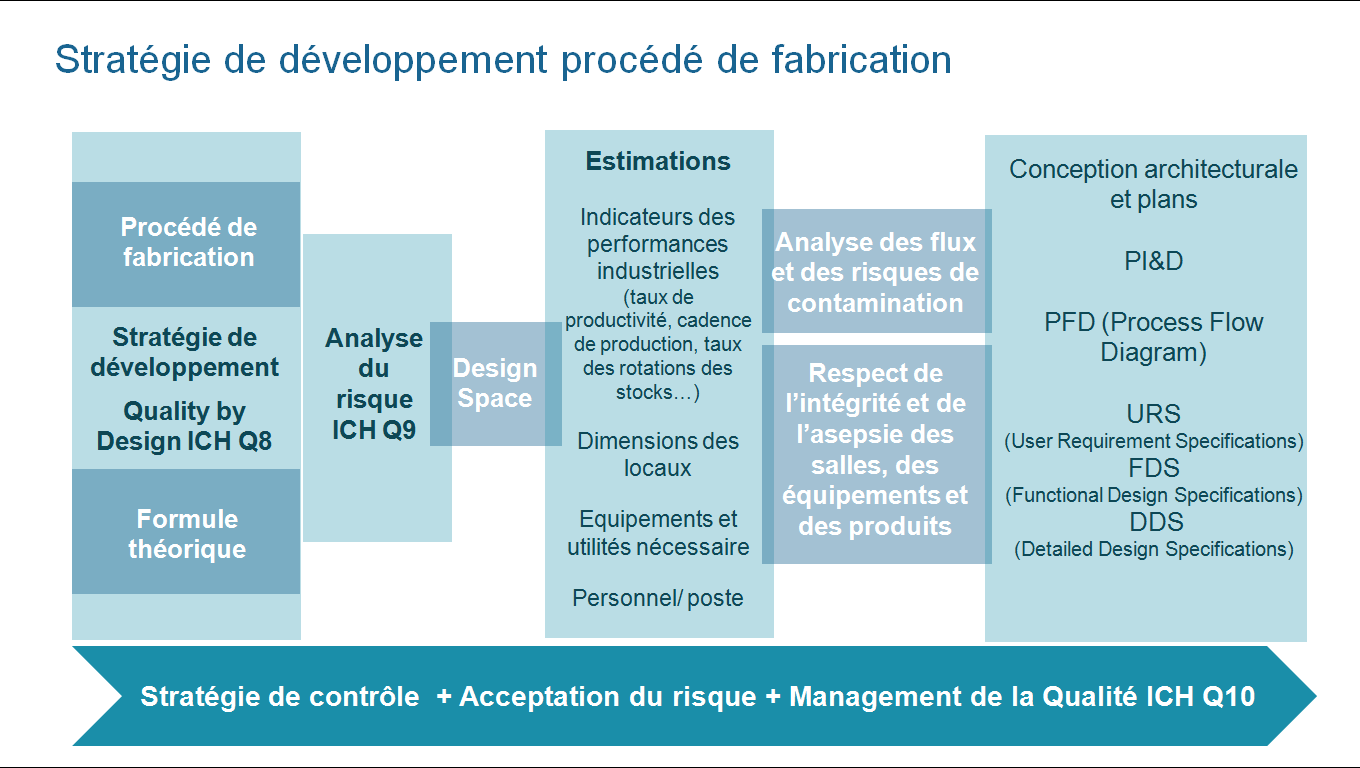 Stratégie de développement procédé de fabrication

Procédé de fabrication

Stratégie de développement

Quality by Design ICH Q8

Formule théorique

Analyse du risque ICH Q9

Design Space

Estimations

Indicateurs des performances industrielles (taux de productivité, cadence de production, taux des rotations des stocks…)

Dimensions des locaux

Equipements et utilités nécessaire

Personnel/ poste

Analyse des flux et des risques de contamination

Respect de l'intégrité et de l'asepsie des salles, des équipements et des produits

Conception architecturale et plans

PI&D

PFD (Process Flow Diagram)

URS
(User Requirement Specifications)
FDS
(Functional Design Specifications)
DDS
(Detailed Design Specifications)

Stratégie de contrôle + Acceptation du risque + Management de la Qualité ICH Q10